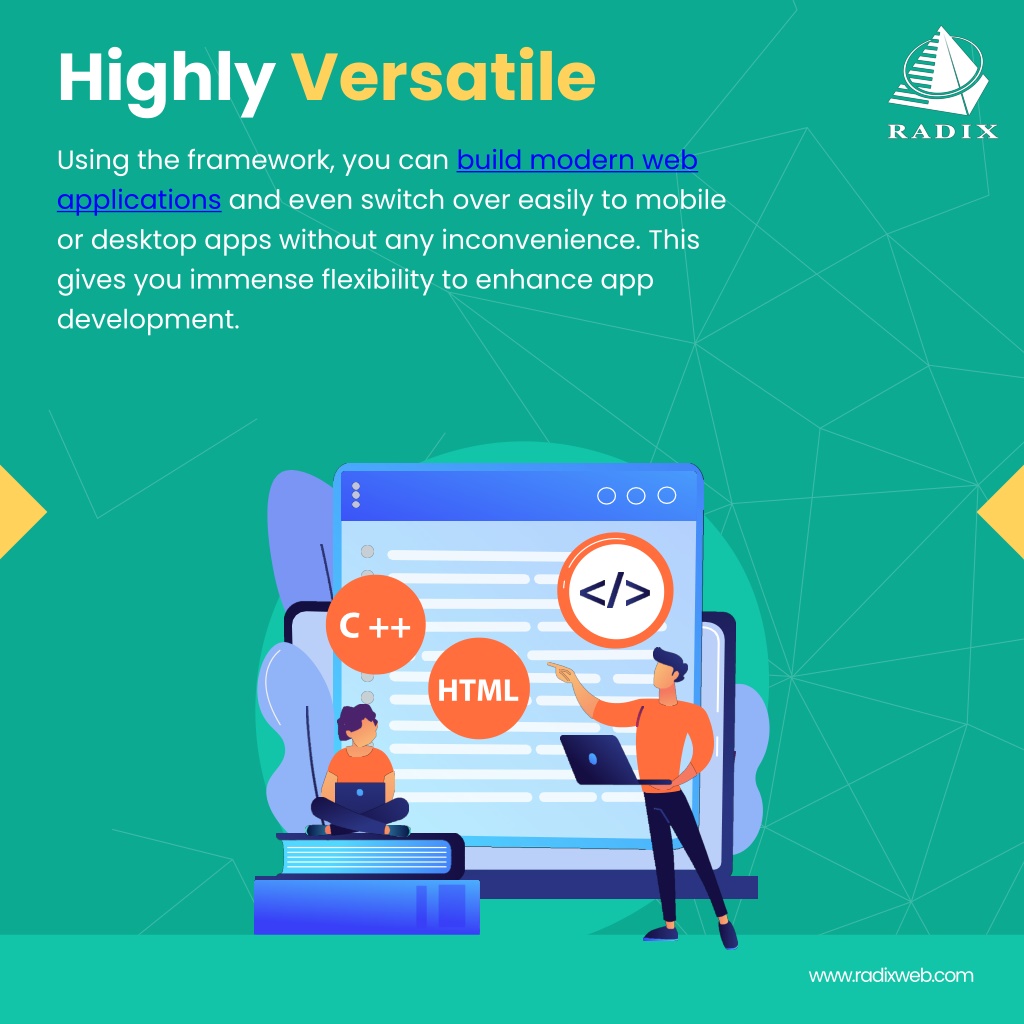 Highly Versatile

RADIX

Using the framework, you can build modern web applications and even switch over easily to mobile or desktop apps without any inconvenience. This gives you immense flexibility to enhance app development.

C ++

</>

HTML

www.radixweb.com